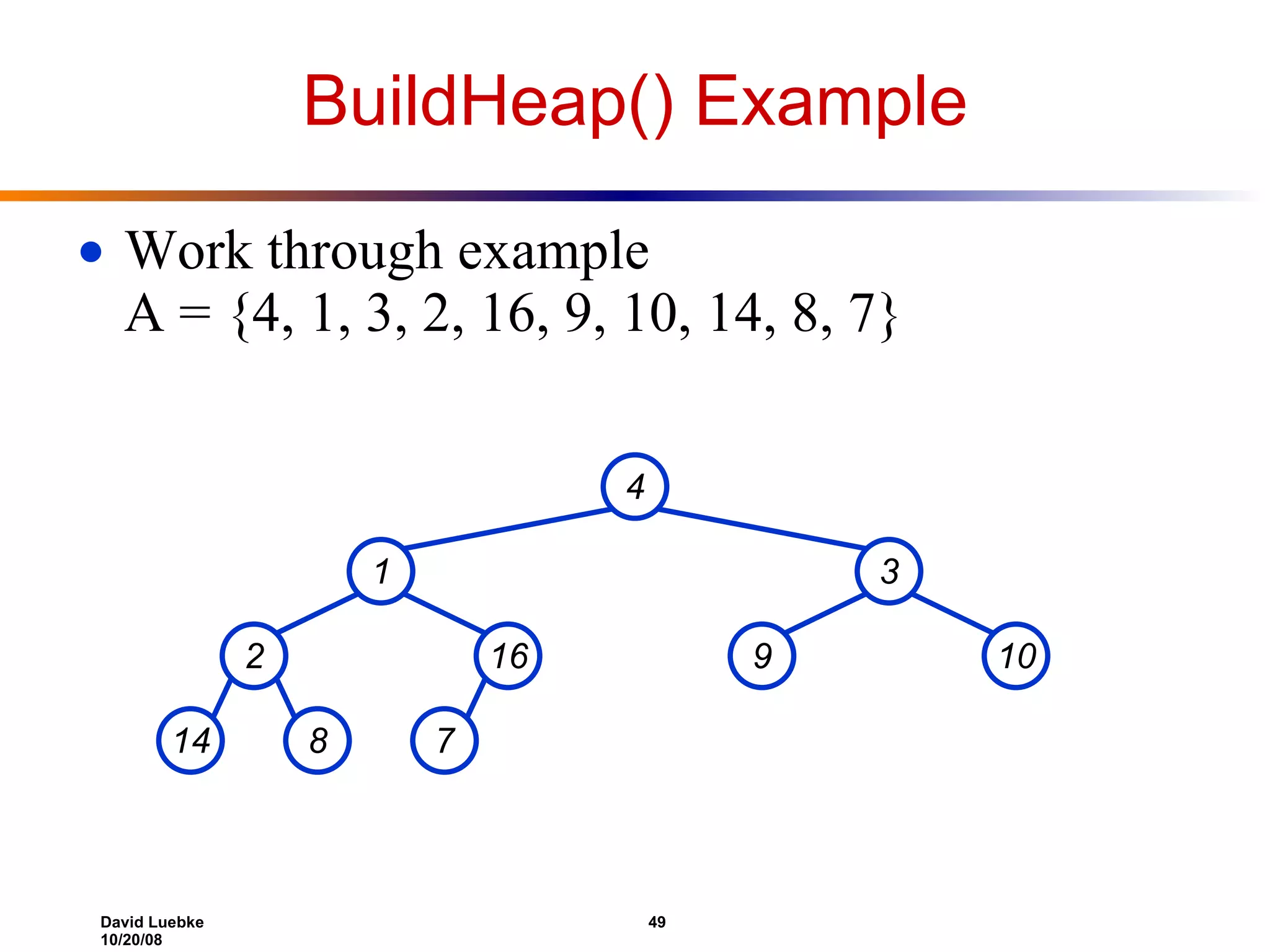 BuildHeap() Example

• Work through example
A = {4, 1, 3, 2, 16, 9, 10, 14, 8, 7}

4
1
3
2
16
9
10
14
8
7

David Luebke
10/20/08

49